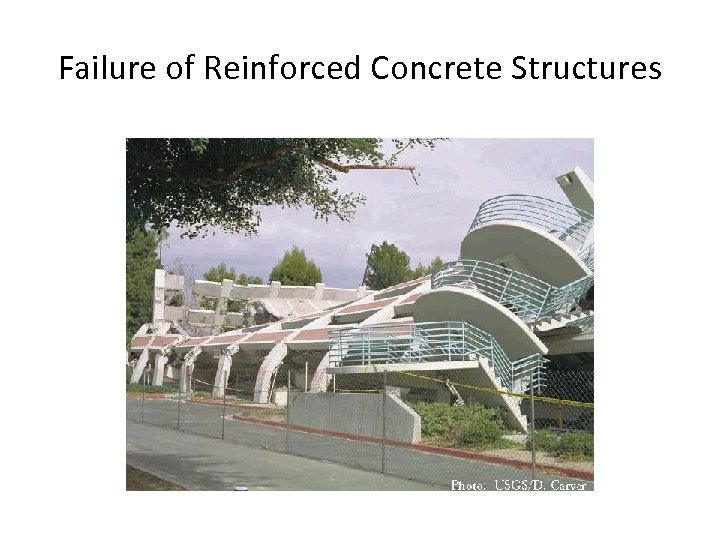 Failure of Reinforced Concrete Structures

Photo: USGS/D. Carver